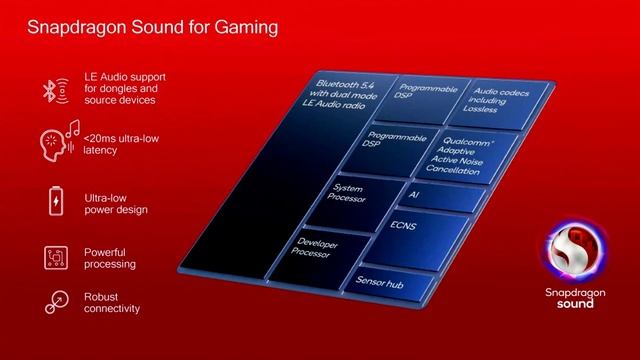 Snapdragon Sound for Gaming

LE Audio support for dongles and source devices

<20ms ultra-low latency

Ultra-low power design

Powerful processing

Robust connectivity

Bluetooth 5.4 with dual mode LE Audio radio

Programmable DSP

Audio codecs including Lossless

Programmable DSP

Qualcomm® Adaptive Active Noise Cancellation

System Processor

AI

ECNS

Developer Processor

Sensor hub

Snapdragon sound